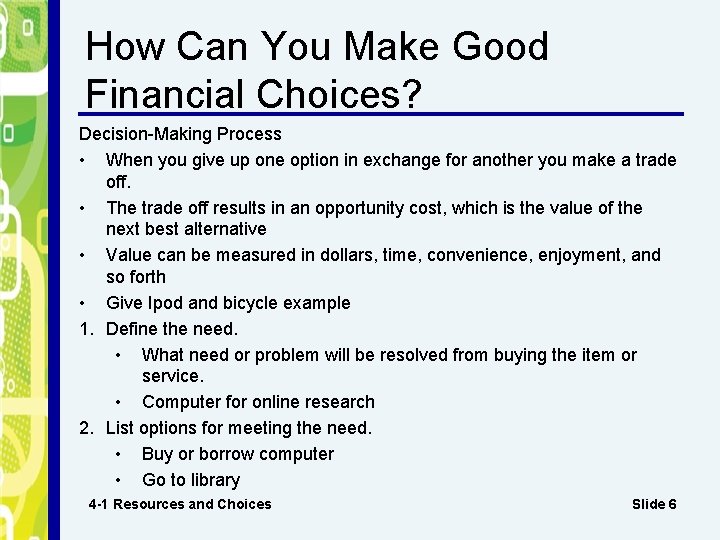 How Can You Make Good Financial Choices?

Decision-Making Process

• When you give up one option in exchange for another you make a trade off.
• The trade off results in an opportunity cost, which is the value of the next best alternative
• Value can be measured in dollars, time, convenience, enjoyment, and so forth
• Give Ipod and bicycle example

1. Define the need.
 • What need or problem will be resolved from buying the item or service.
 • Computer for online research
2. List options for meeting the need.
 • Buy or borrow computer
 • Go to library

4-1 Resources and Choices

Slide 6